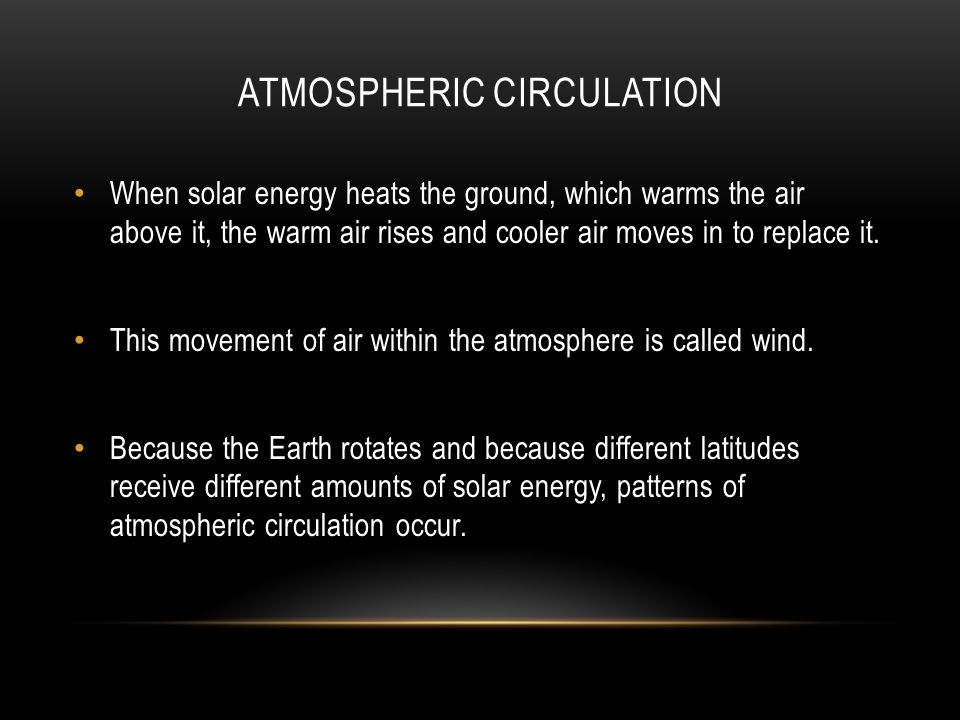 ATMOSPHERIC CIRCULATION

• When solar energy heats the ground, which warms the air above it, the warm air rises and cooler air moves in to replace it.

• This movement of air within the atmosphere is called wind.

• Because the Earth rotates and because different latitudes receive different amounts of solar energy, patterns of atmospheric circulation occur.